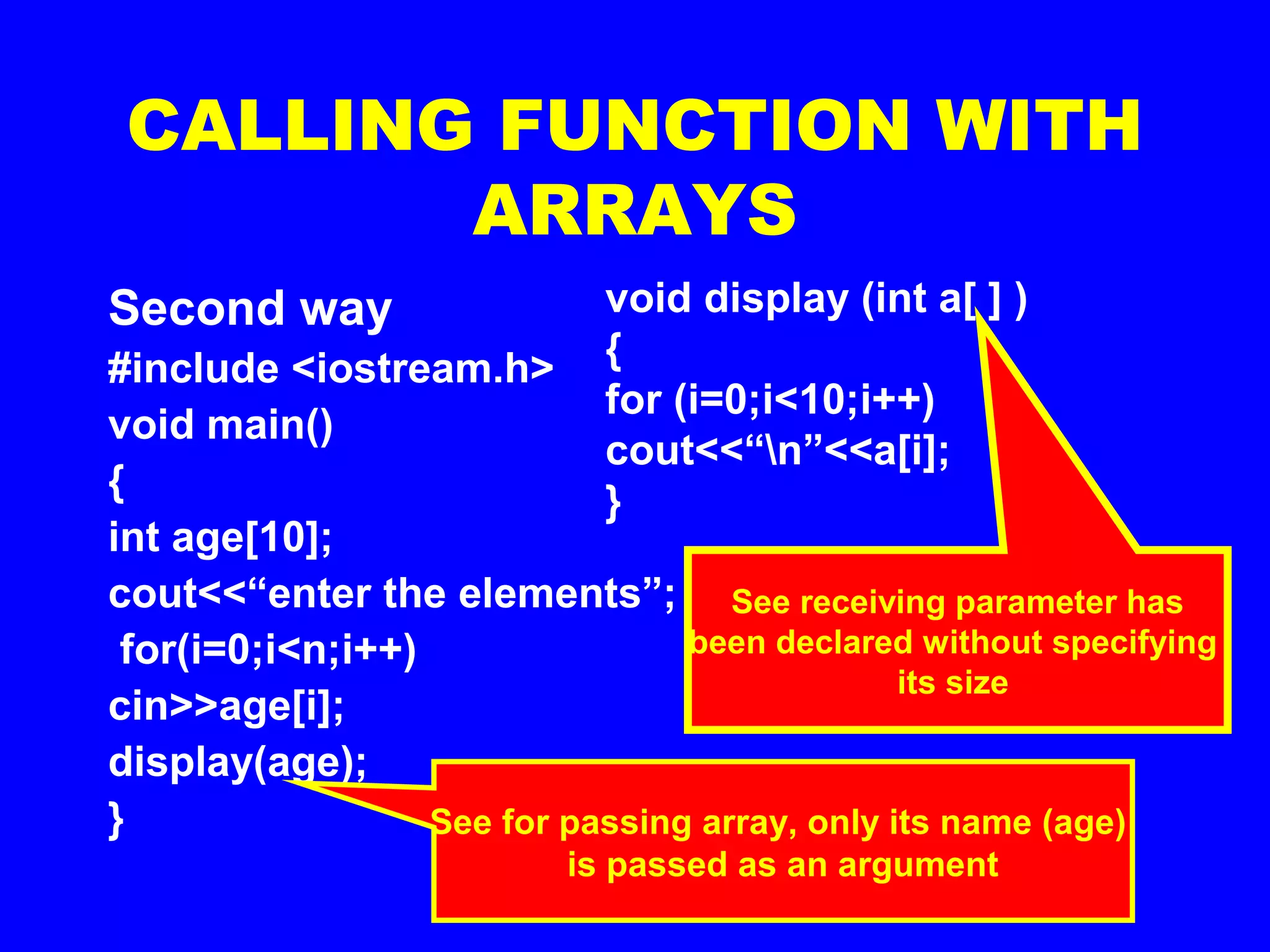 CALLING FUNCTION WITH ARRAYS

Second way
#include <iostream.h>
void main()
{
int age[10];
cout<<“enter the elements”;
for(i=0;i<n;i++)
cin>>age[i];
display(age);
}

void display (int a[ ] )
{
for (i=0;i<10;i++)
cout<<“\n”<<a[i];
}

See receiving parameter has been declared without specifying its size

See for passing array, only its name (age) is passed as an argument